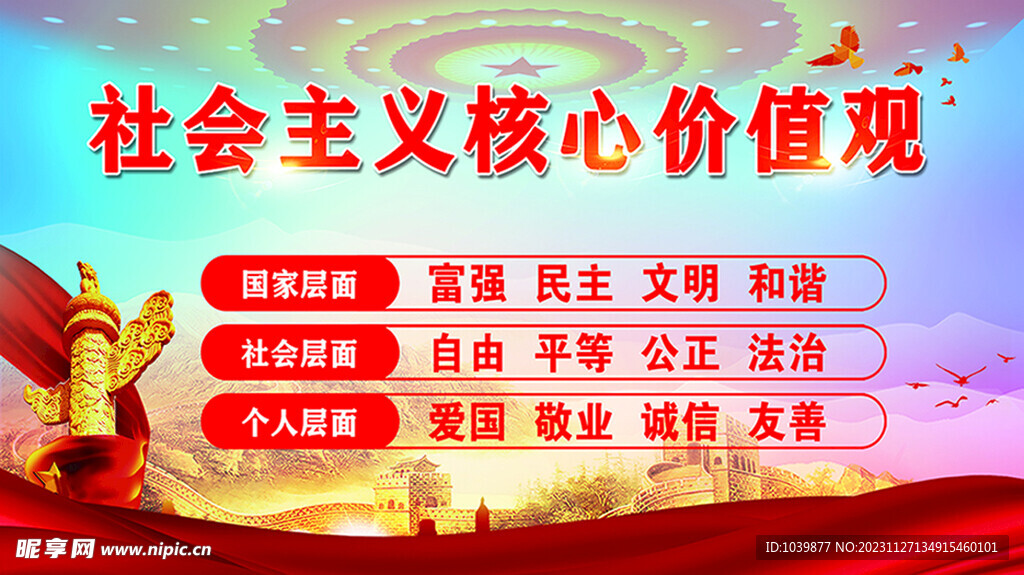 社会主义核心价值观

国家层面 富强 民主 文明 和谐

社会层面 自由 平等 公正 法治

个人层面 爱国 敬业 诚信 友善

昵享网 www.nipic.cn

ID:1039877 NO:20231127134915460101